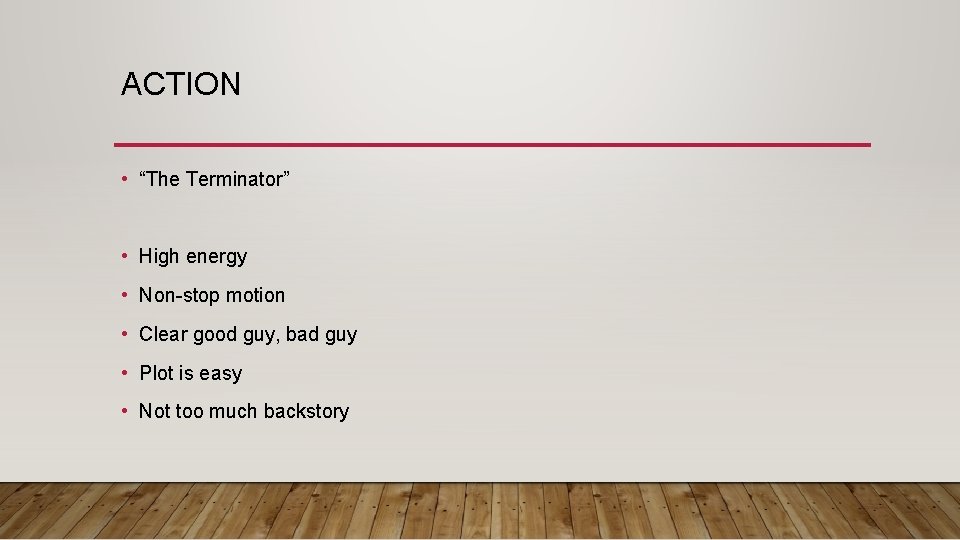 ACTION

• “The Terminator”

• High energy
• Non-stop motion
• Clear good guy, bad guy
• Plot is easy
• Not too much backstory